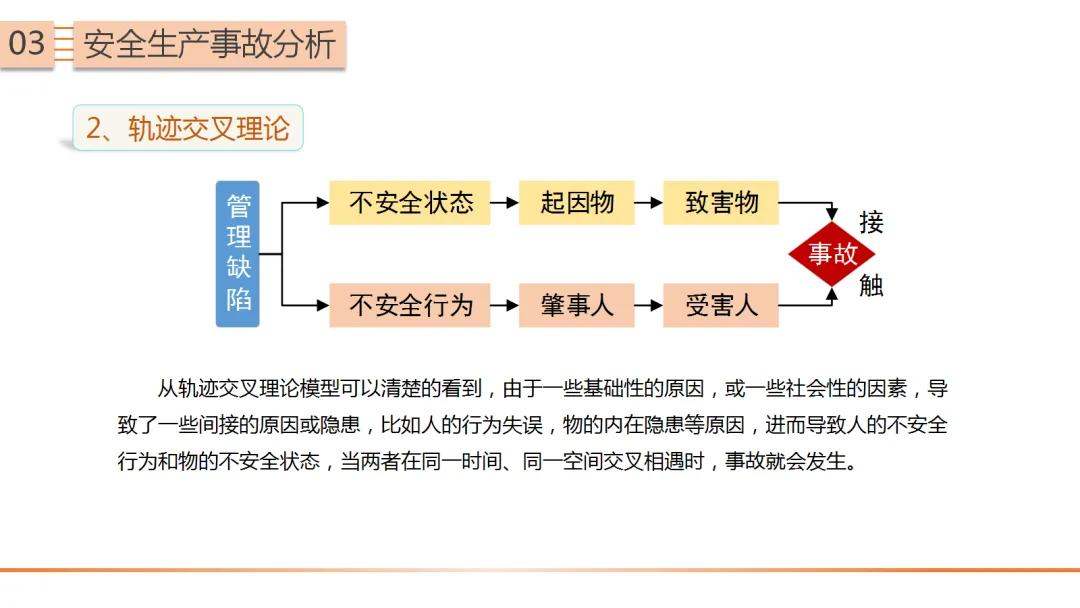 03 安全生产事故分析

2、轨迹交叉理论

管理缺陷

不安全状态 起因物 致害物

不安全行为 肇事人 受害人

接

事故

触

从轨迹交叉理论模型可以清楚的看到，由于一些基础性的原因，或一些社会性的因素，导致了一些间接的原因或隐患，比如人的行为失误，物的内在隐患等原因，进而导致人的不安全行为和物的不安全状态，当两者在同一时间、同一空间交叉相遇时，事故就会发生。